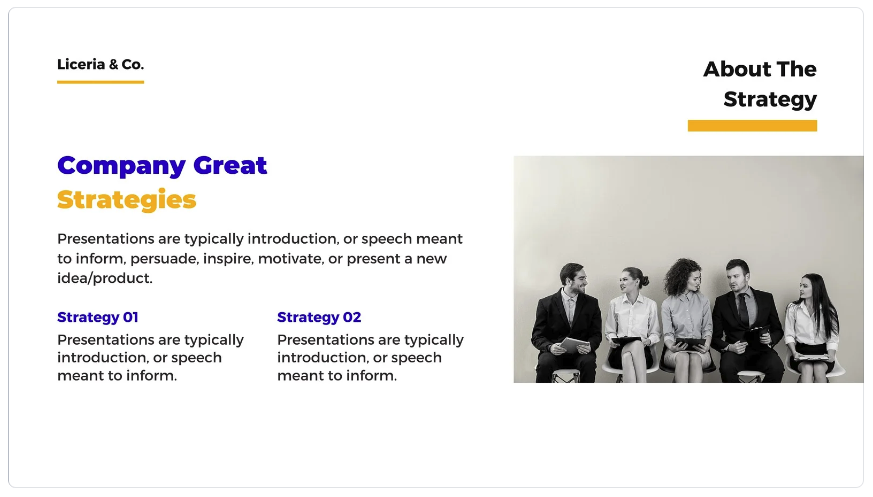 Liceria & Co.

About The Strategy

Company Great Strategies

Presentations are typically introduction, or speech meant to inform, persuade, inspire, motivate, or present a new idea/product.

Strategy 01

Presentations are typically introduction, or speech meant to inform.

Strategy 02

Presentations are typically introduction, or speech meant to inform.